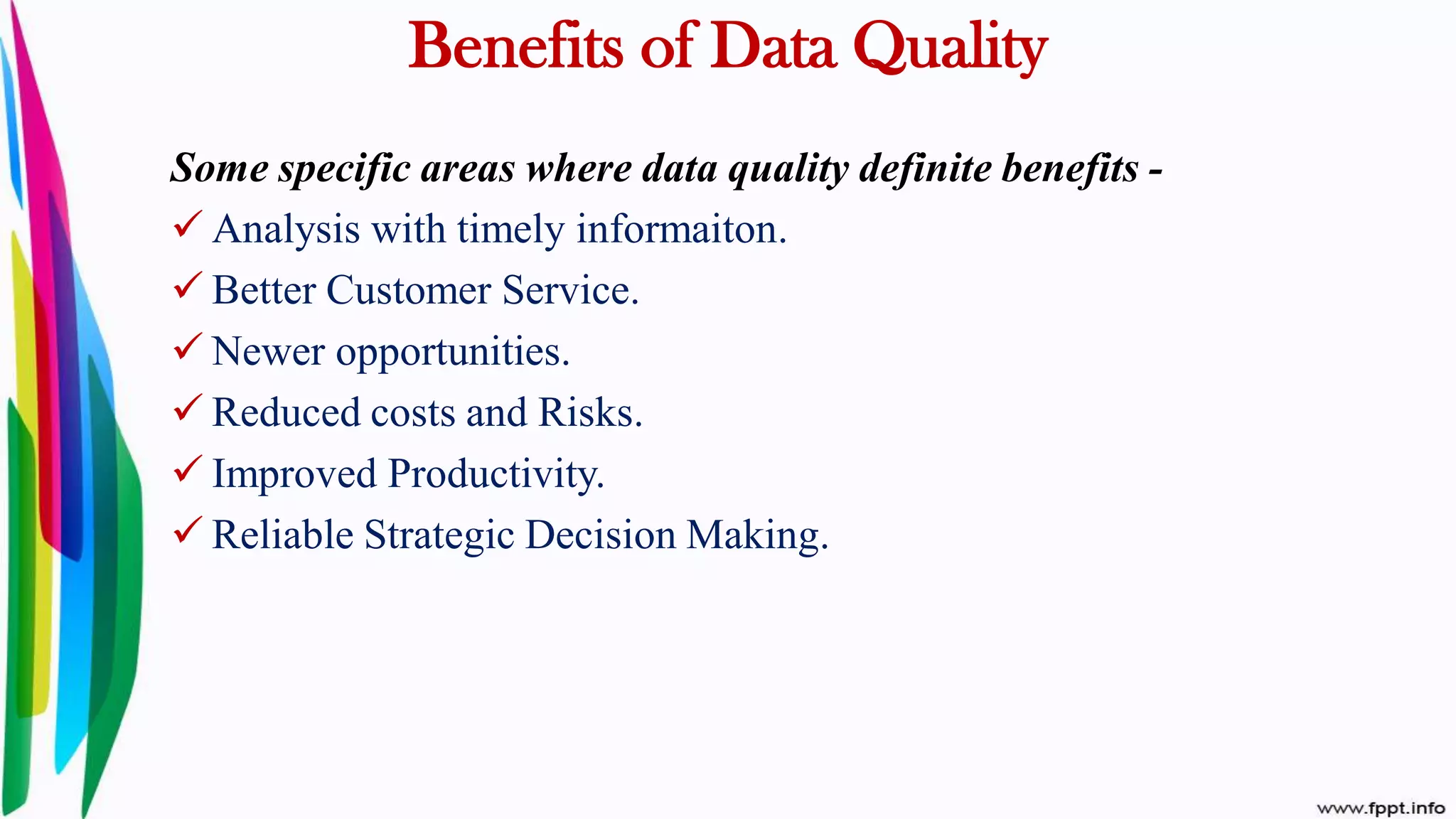 Benefits of Data Quality

Some specific areas where data quality definite benefits -

✓ Analysis with timely informaiton.

✓ Better Customer Service.

✓ Newer opportunities.

✓ Reduced costs and Risks.

✓ Improved Productivity.

✓ Reliable Strategic Decision Making.

www.fppt.info